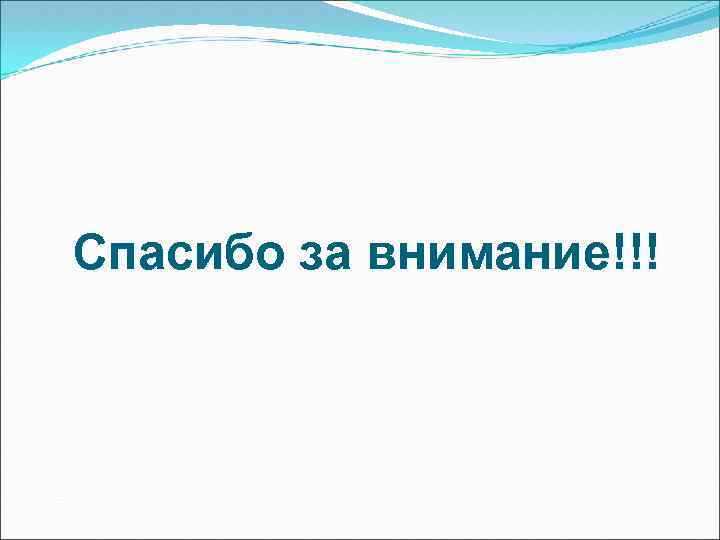 Спасибо за внимание!!!